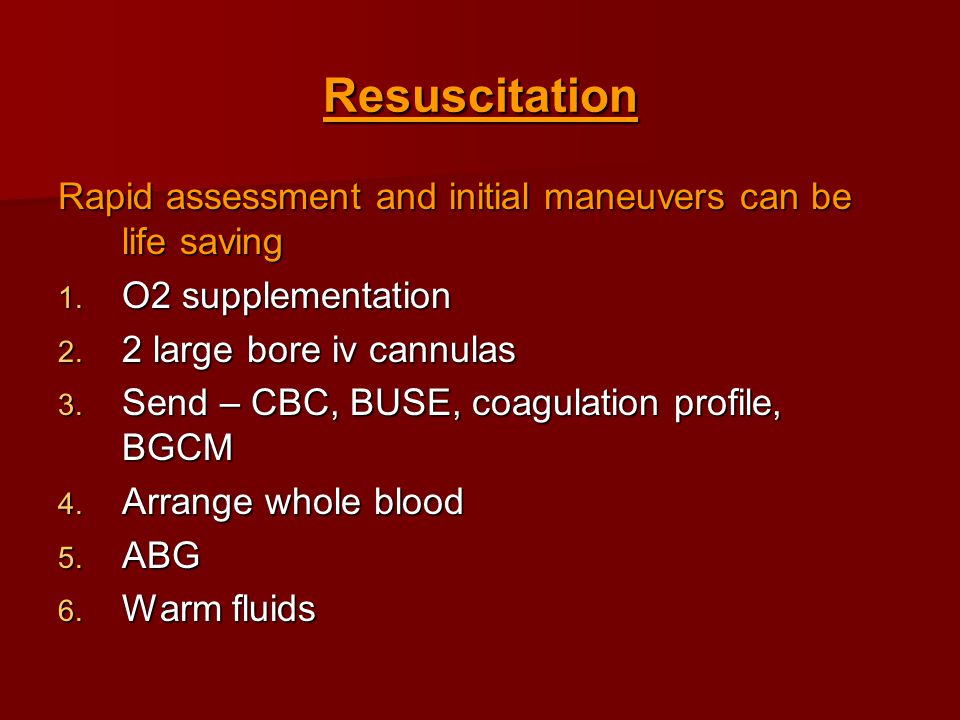 Resuscitation

Rapid assessment and initial maneuvers can be life saving

1. O2 supplementation
2. 2 large bore iv cannulas
3. Send – CBC, BUSE, coagulation profile, BGCM
4. Arrange whole blood
5. ABG
6. Warm fluids